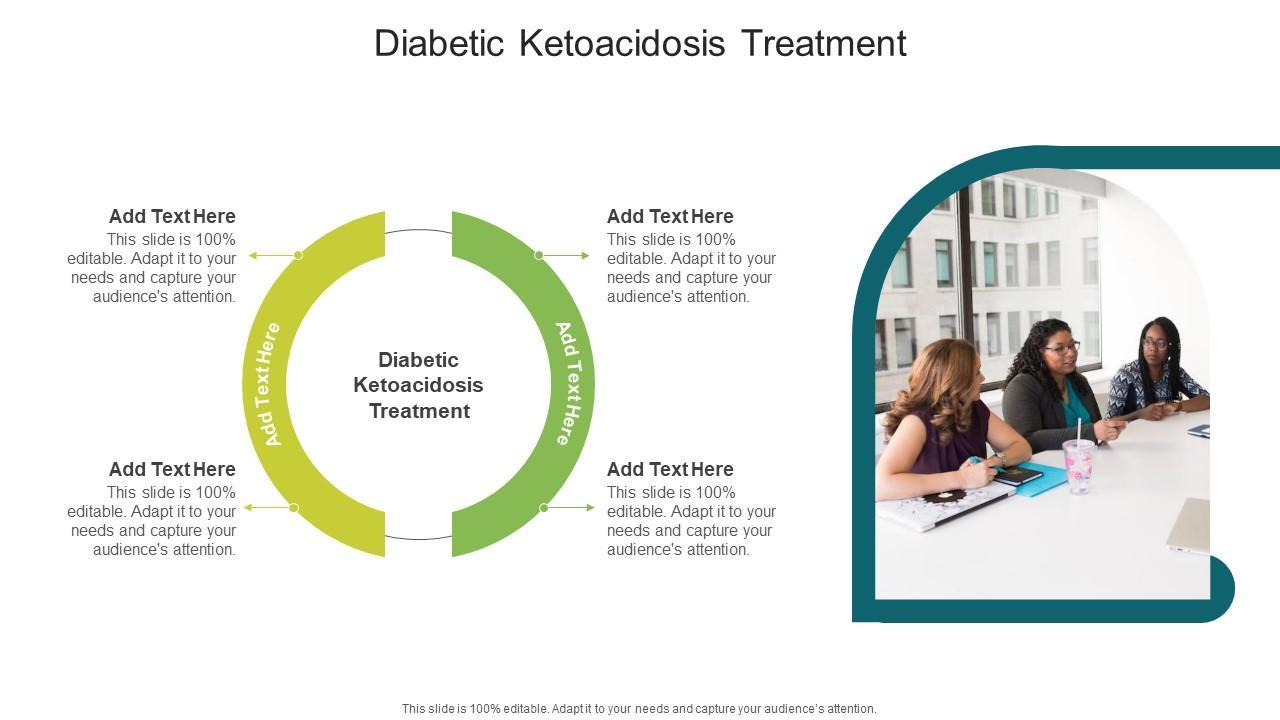 Diabetic Ketoacidosis Treatment

Add Text Here
This slide is 100% editable. Adapt it to your needs and capture your audience's attention.

Add Text Here
This slide is 100% editable. Adapt it to your needs and capture your audience's attention.

Add Text Here

Diabetic Ketoacidosis Treatment

Add Text Here

Add Text Here
This slide is 100% editable. Adapt it to your needs and capture your audience's attention.

Add Text Here
This slide is 100% editable. Adapt it to your needs and capture your audience's attention.

This slide is 100% editable. Adapt it to your needs and capture your audience's attention.